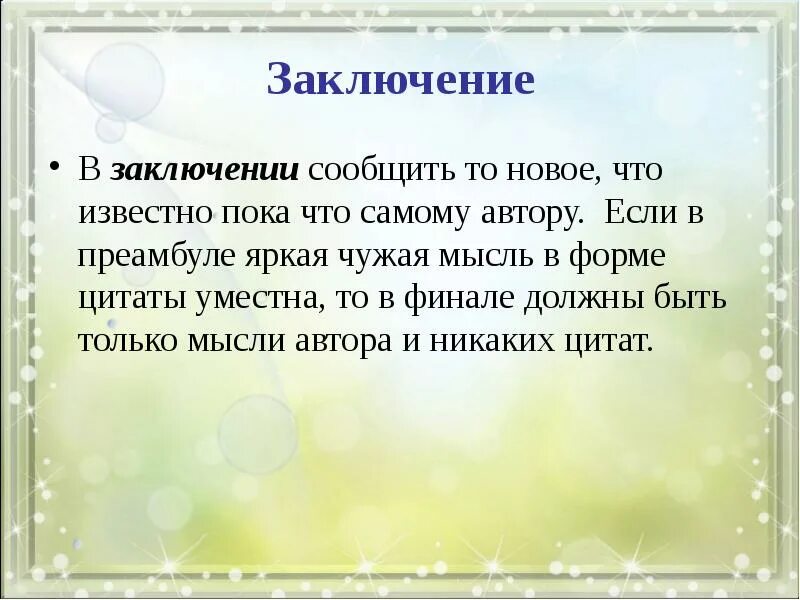 Заключение

• В заключении сообщить то новое, что известно пока что самому автору. Если в преамбуле яркая чужая мысль в форме цитаты уместна, то в финале должны быть только мысли автора и никаких цитат.